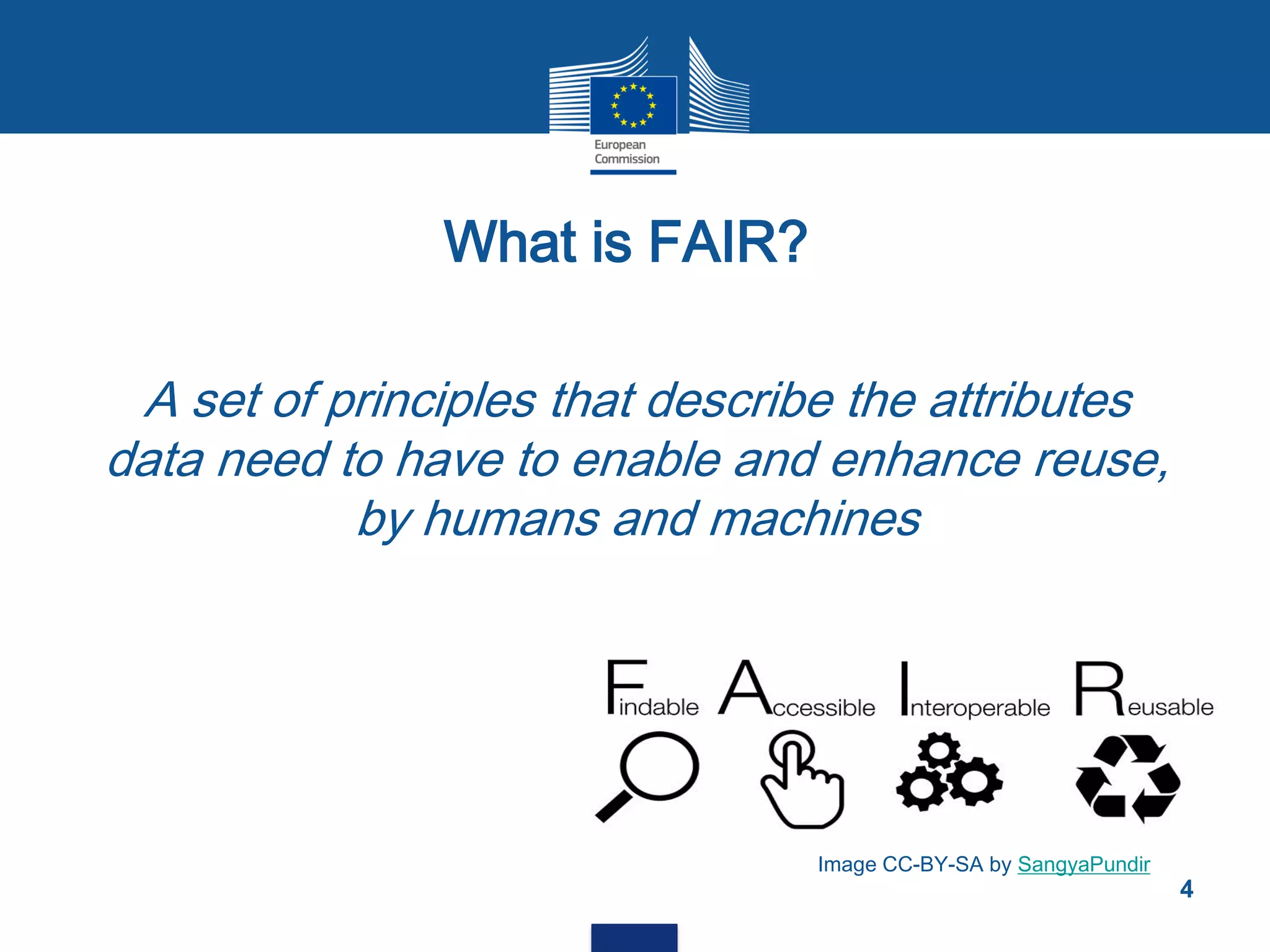 European Commission

What is FAIR?

A set of principles that describe the attributes data need to have to enable and enhance reuse, by humans and machines

Findable Accessible Interoperable Reusable

Image CC-BY-SA by SangyaPundir

4